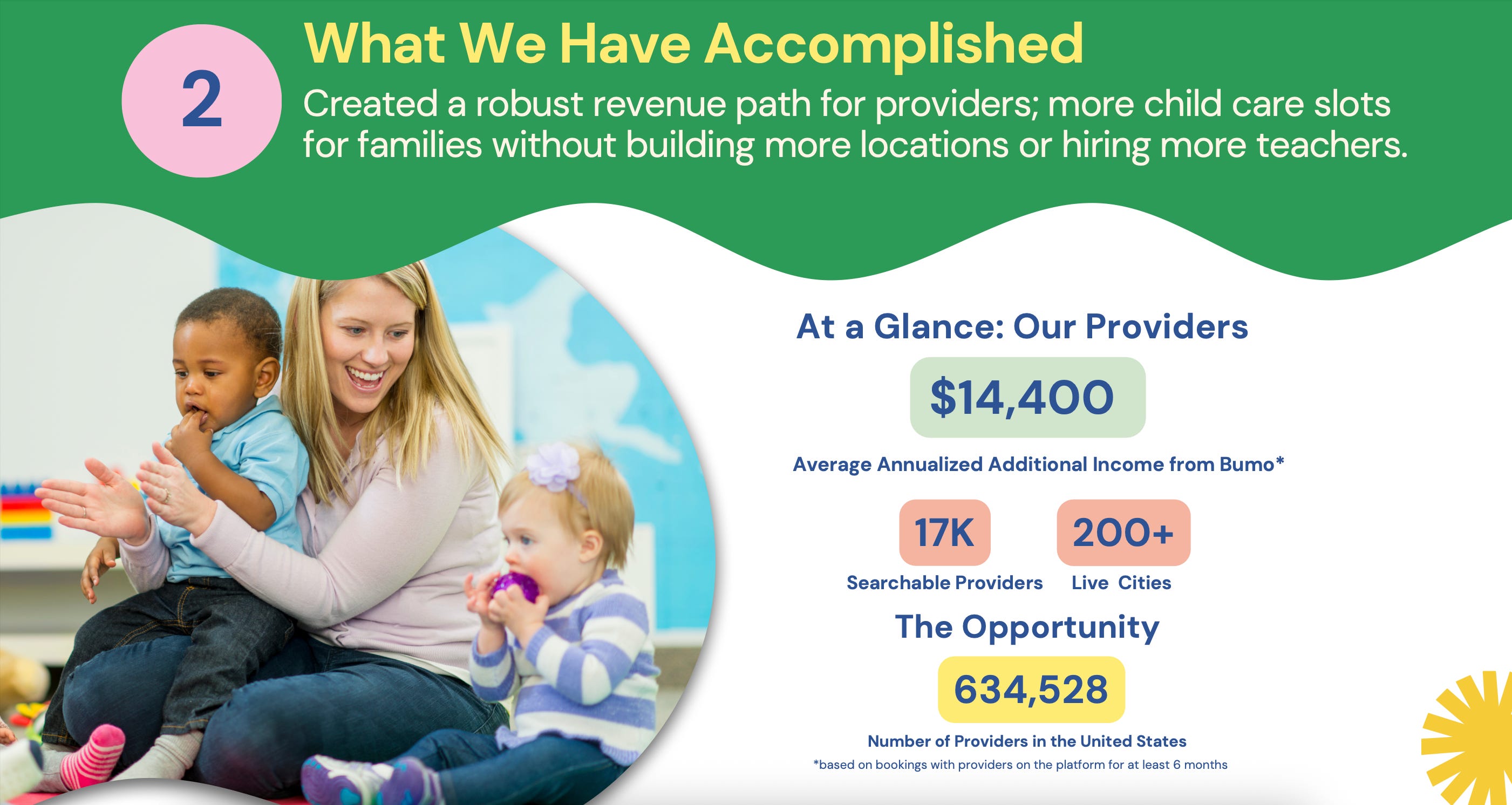 2

What We Have Accomplished

Created a robust revenue path for providers; more child care slots for families without building more locations or hiring more teachers.

At a Glance: Our Providers

$14,400

Average Annualized Additional Income from Bumo*

17K
Searchable Providers

200+
Live Cities

The Opportunity

634,528

Number of Providers in the United States

*based on bookings with providers on the platform for at least 6 months